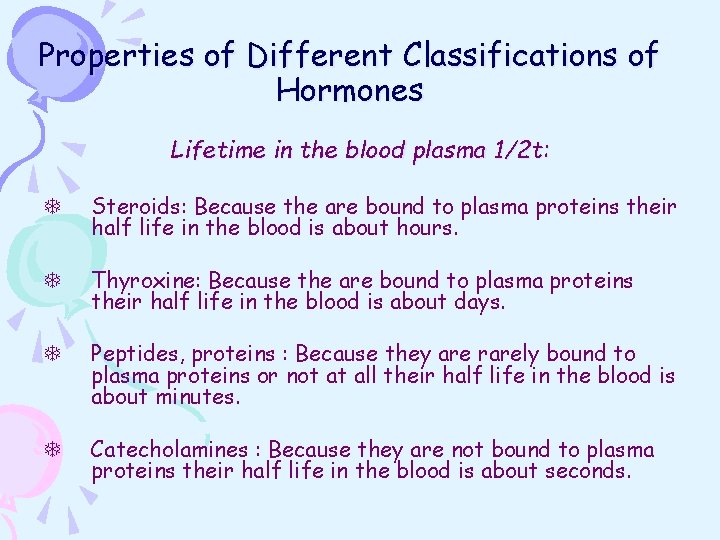 Properties of Different Classifications of Hormones

Lifetime in the blood plasma 1/2t:

Steroids: Because the are bound to plasma proteins their half life in the blood is about hours.

Thyroxine: Because the are bound to plasma proteins their half life in the blood is about days.

Peptides, proteins : Because they are rarely bound to plasma proteins or not at all their half life in the blood is about minutes.

Catecholamines : Because they are not bound to plasma proteins their half life in the blood is about seconds.